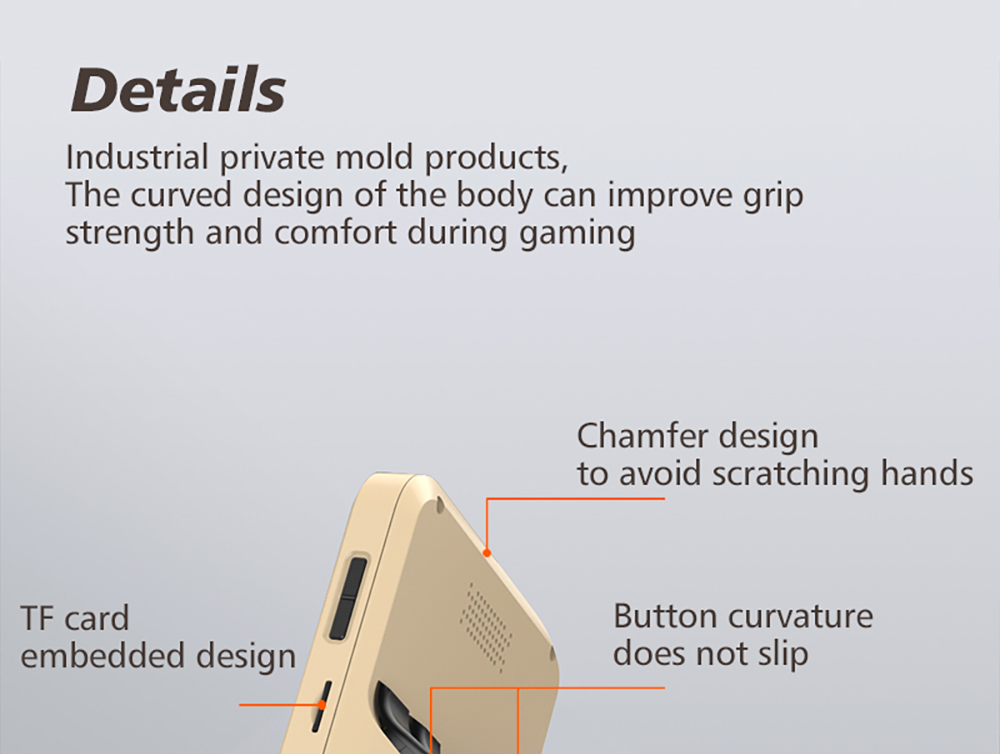 Details

Industrial private mold products,
The curved design of the body can improve grip strength and comfort during gaming

Chamfer design
to avoid scratching hands

TF card
embedded design

Button curvature
does not slip